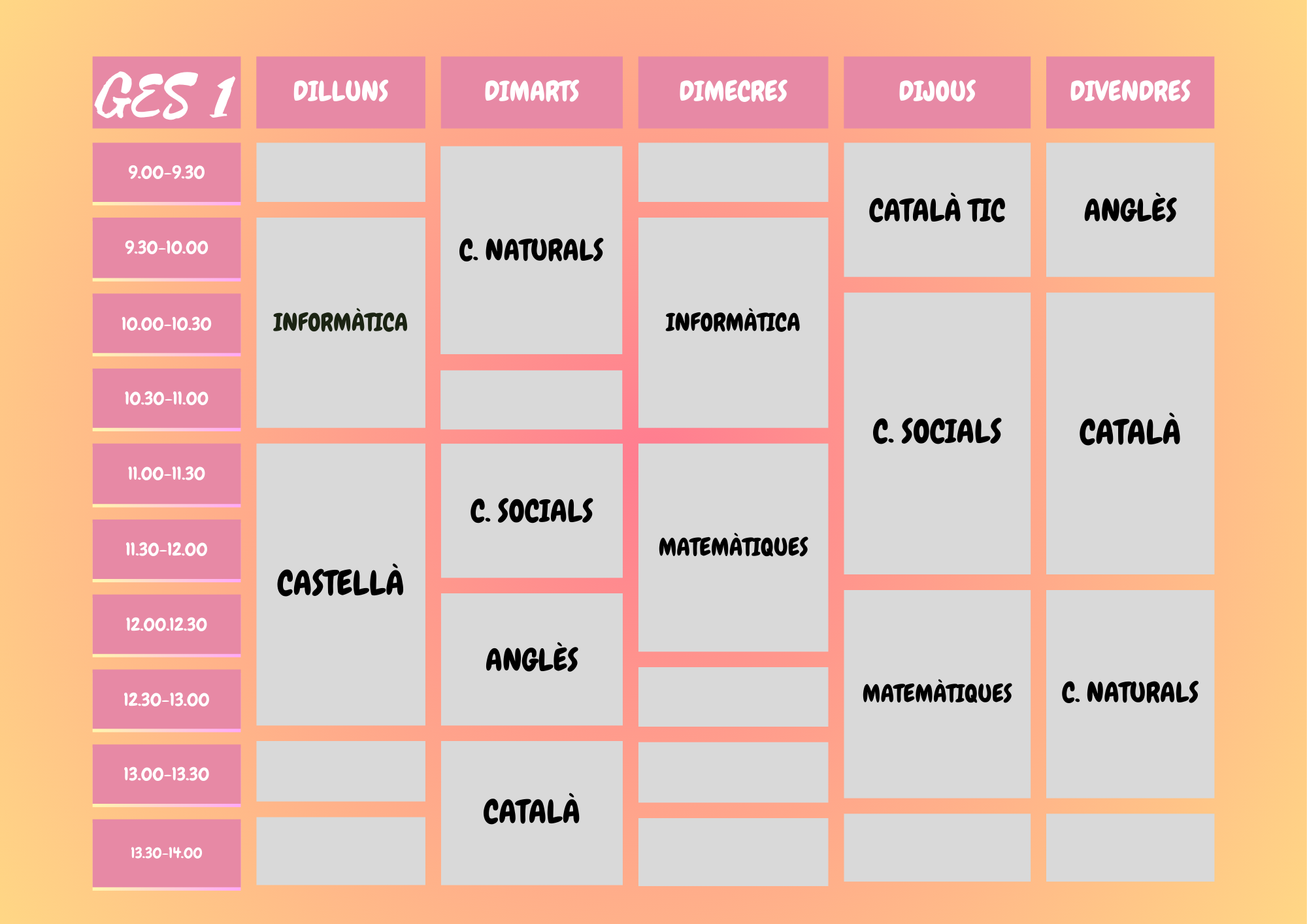 | GES 1 | DILLUNS | DIMARTS | DIMECRES | DIJOUS | DIVENDRES |
|---|---|---|---|---|---|
| 9.00-9.30 | | C. NATURALS | | CATALÀ TIC | ANGLÈS |
| 9.30-10.00 | INFORMÀTICA | C. NATURALS | INFORMÀTICA | CATALÀ TIC | ANGLÈS |
| 10.00-10.30 | INFORMÀTICA | C. NATURALS | INFORMÀTICA | C. SOCIALS | CATALÀ |
| 10.30-11.00 | INFORMÀTICA | | INFORMÀTICA | C. SOCIALS | CATALÀ |
| 11.00-11.30 | CASTELLÀ | C. SOCIALS | MATEMÀTIQUES | C. SOCIALS | CATALÀ |
| 11.30-12.00 | CASTELLÀ | C. SOCIALS | MATEMÀTIQUES | C. SOCIALS | CATALÀ |
| 12.00.12.30 | CASTELLÀ | ANGLÈS | MATEMÀTIQUES | MATEMÀTIQUES | C. NATURALS |
| 12.30-13.00 | CASTELLÀ | ANGLÈS | | MATEMÀTIQUES | C. NATURALS |
| 13.00-13.30 | | CATALÀ | | MATEMÀTIQUES | C. NATURALS |
| 13.30-14.00 | | CATALÀ | | | |